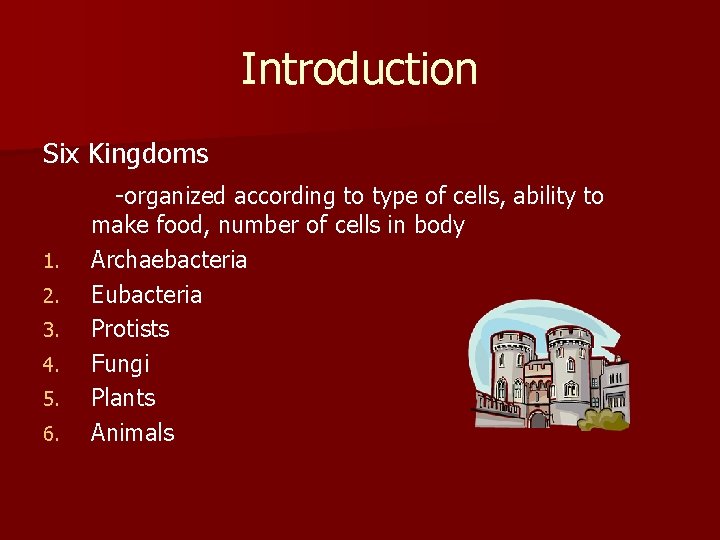 Introduction

Six Kingdoms

-organized according to type of cells, ability to make food, number of cells in body

1. Archaebacteria
2. Eubacteria
3. Protists
4. Fungi
5. Plants
6. Animals